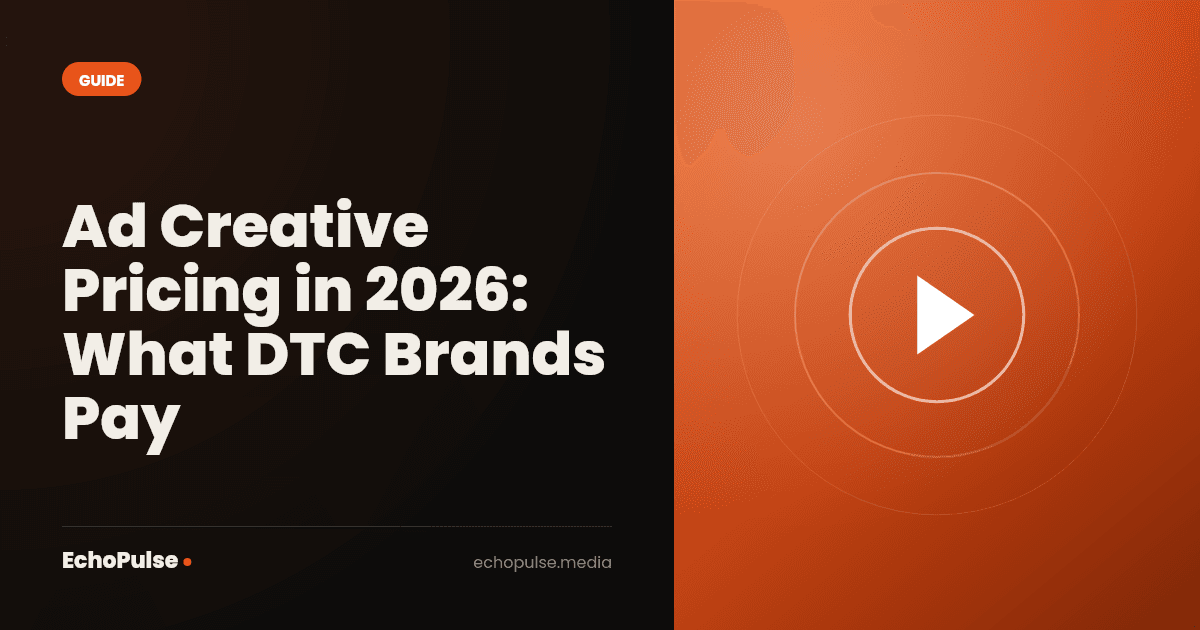 GUIDE

Ad Creative Pricing in 2026: What DTC Brands Pay

EchoPulse

echopulse.media